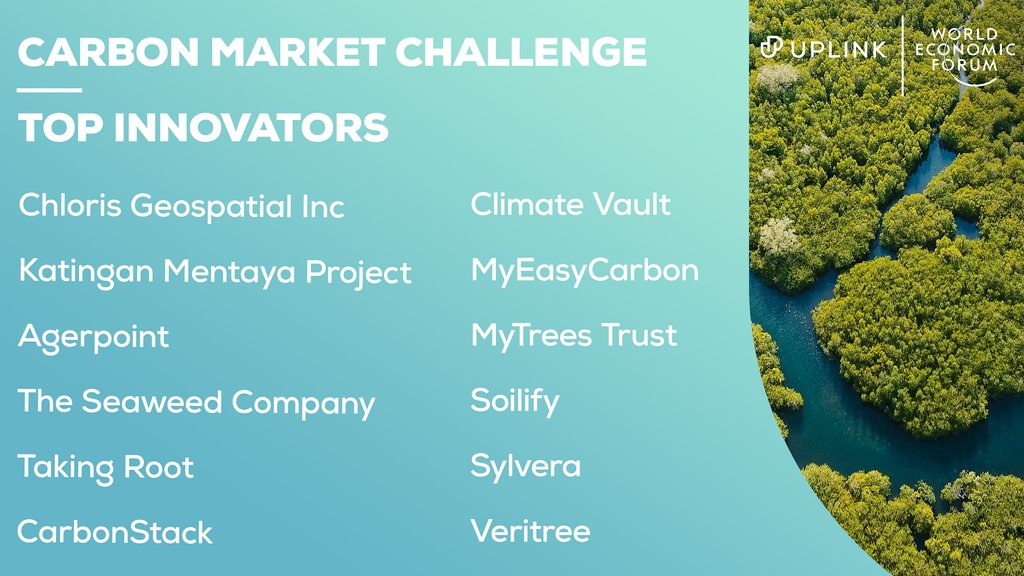 CARBON MARKET CHALLENGE

TOP INNOVATORS

Chloris Geospatial Inc

Katingan Mentaya Project

Agerpoint

The Seaweed Company

Taking Root

CarbonStack

Climate Vault

MyEasyCarbon

MyTrees Trust

Soilify

Sylvera

Veritree

UPLINK

WORLD ECONOMIC FORUM